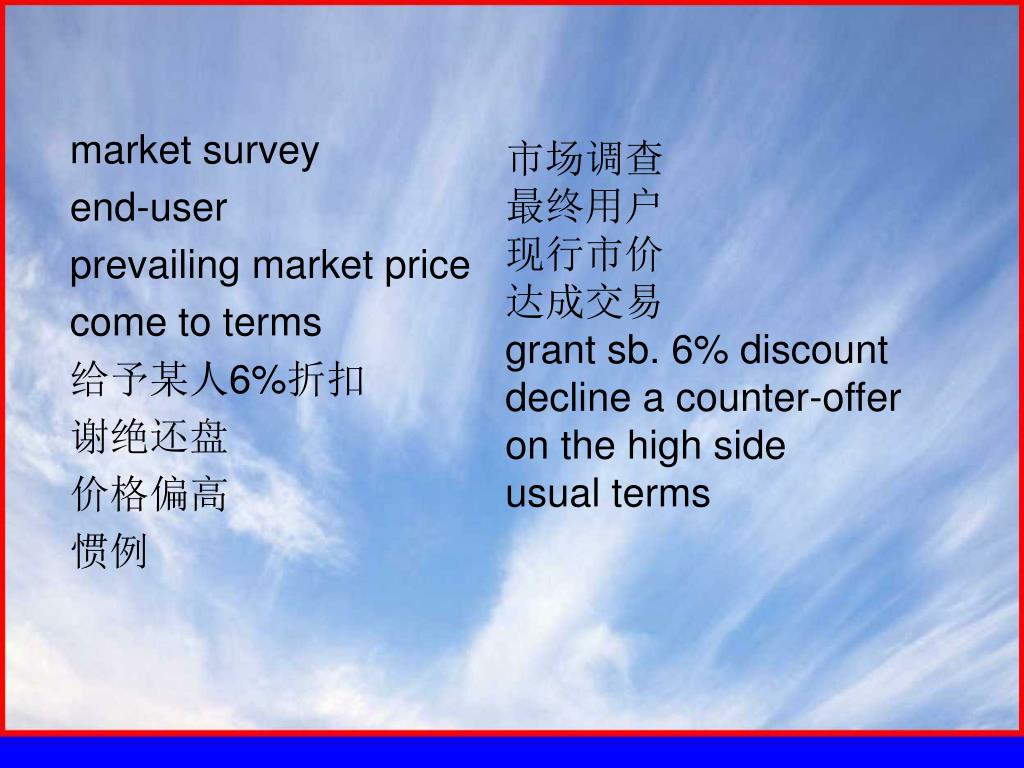 market survey
end-user
prevailing market price
come to terms
给予某人6%折扣
谢绝还盘
价格偏高
惯例

市场调查
最终用户
现行市价
达成交易
grant sb. 6% discount
decline a counter-offer
on the high side
usual terms